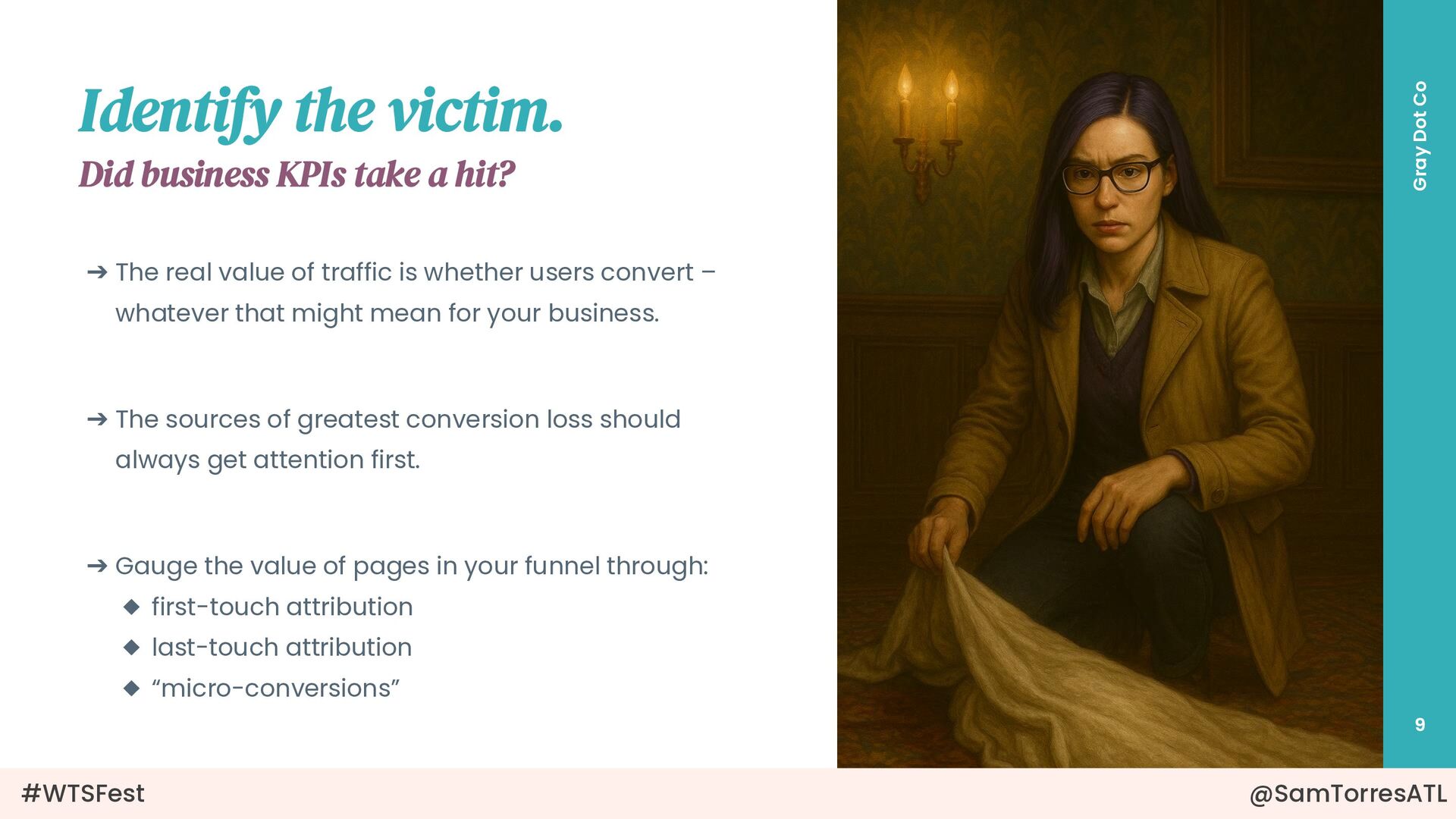 Identify the victim.
Did business KPIs take a hit?

➔ The real value of traffic is whether users convert – whatever that might mean for your business.

➔ The sources of greatest conversion loss should always get attention first.

➔ Gauge the value of pages in your funnel through:
◆ first-touch attribution
◆ last-touch attribution
◆ “micro-conversions”

Gray Dot Co

9

#WTSFest

@SamTorresATL